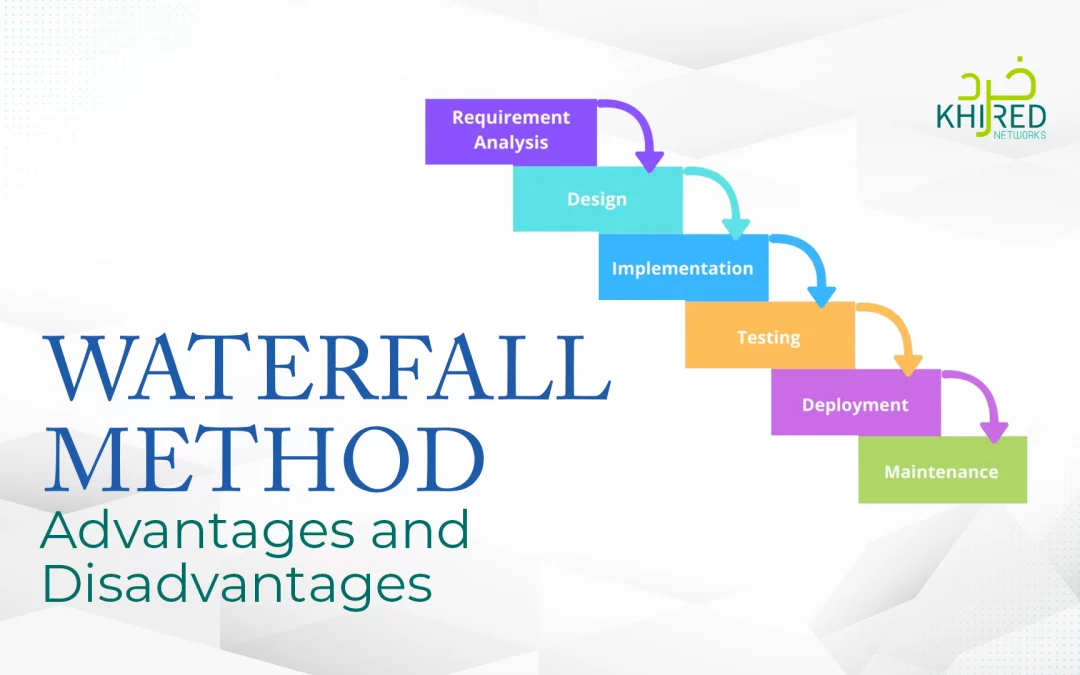 خرد
KHIRED
NETWORKS

Requirement Analysis

Design

Implementation

Testing

Deployment

Maintenance

WATERFALL METHOD
Advantages and Disadvantages